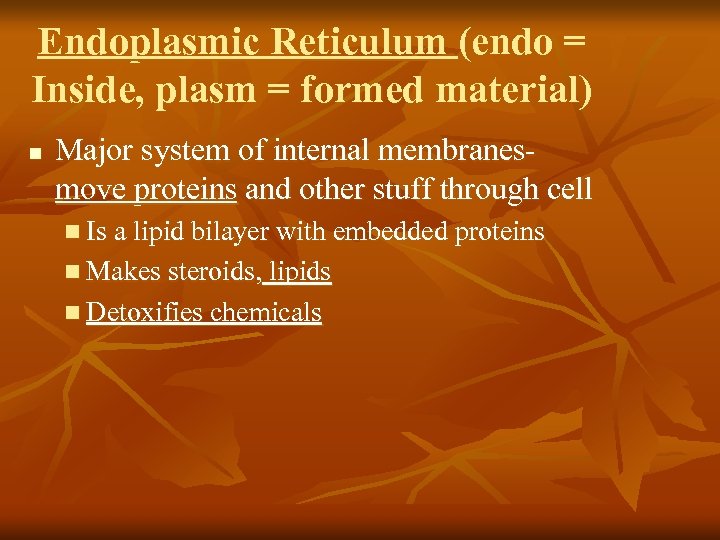 Endoplasmic Reticulum (endo = Inside, plasm = formed material)

Major system of internal membranes- move proteins and other stuff through cell

Is a lipid bilayer with embedded proteins

Makes steroids, lipids

Detoxifies chemicals